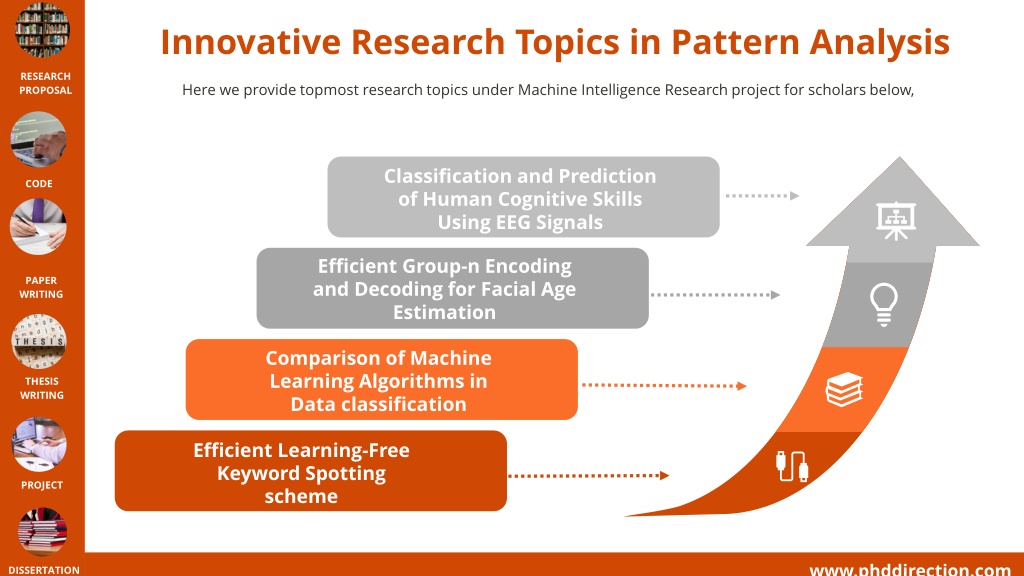 RESEARCH PROPOSAL

CODE

PAPER WRITING

THESIS

THESIS WRITING

PROJECT

DISSERTATION

Innovative Research Topics in Pattern Analysis

Here we provide topmost research topics under Machine Intelligence Research project for scholars below,

Classification and Prediction of Human Cognitive Skills Using EEG Signals

Efficient Group-n Encoding and Decoding for Facial Age Estimation

Comparison of Machine Learning Algorithms in Data classification

Efficient Learning-Free Keyword Spotting scheme

www.phddirection.com